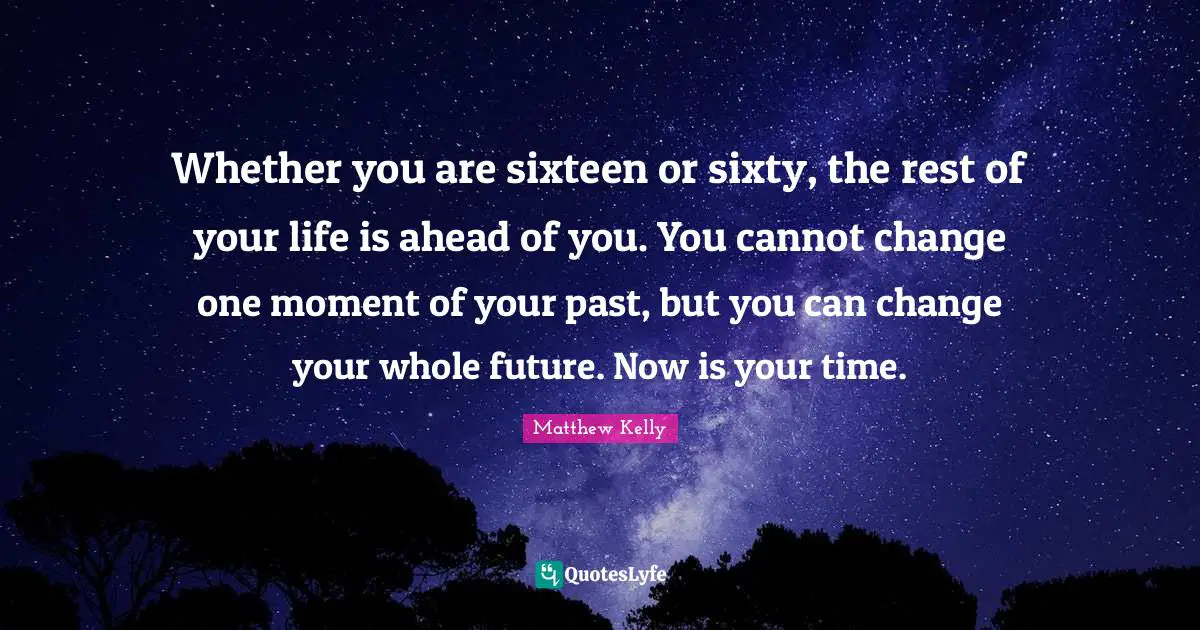 Whether you are sixteen or sixty, the rest of your life is ahead of you. You cannot change one moment of your past, but you can change your whole future. Now is your time.

Matthew Kelly

QuotesLyfe